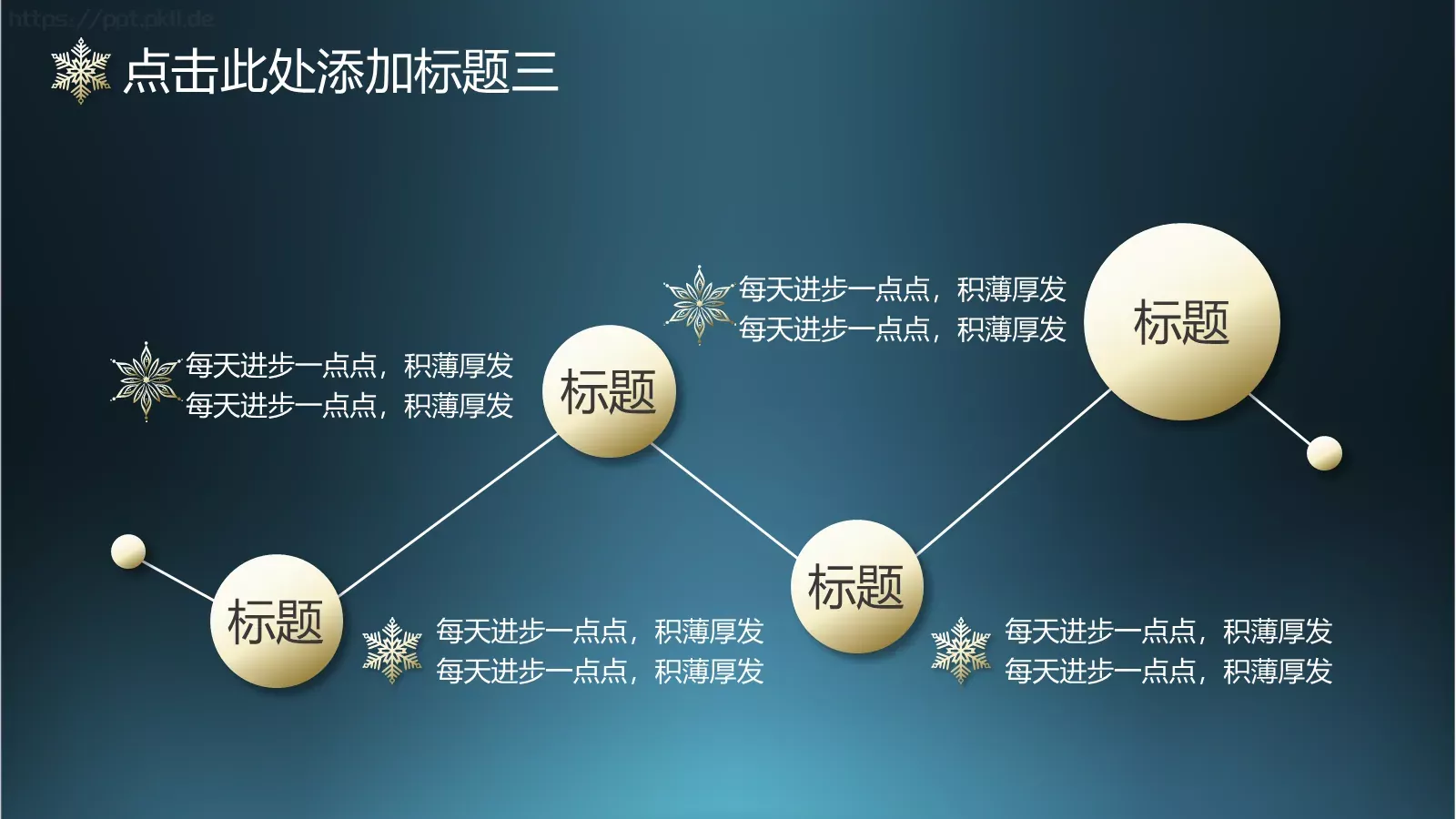 https://ppt.pkll.de

点击此处添加标题三

每天进步一点点，积薄厚发
每天进步一点点，积薄厚发

标题

每天进步一点点，积薄厚发
每天进步一点点，积薄厚发

标题

标题

每天进步一点点，积薄厚发
每天进步一点点，积薄厚发

标题

每天进步一点点，积薄厚发
每天进步一点点，积薄厚发